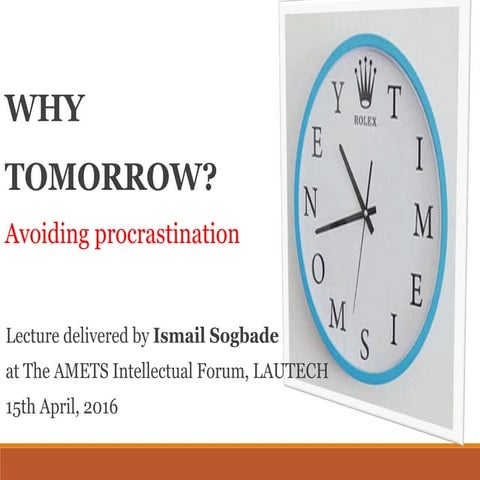 WHY

TOMORROW?

Avoiding procrastination

Lecture delivered by **Ismail Sogbade**

at The AMETS Intellectual Forum, LAUTECH

15th April, 2016

ROLEX

T I M E I S M O N E Y